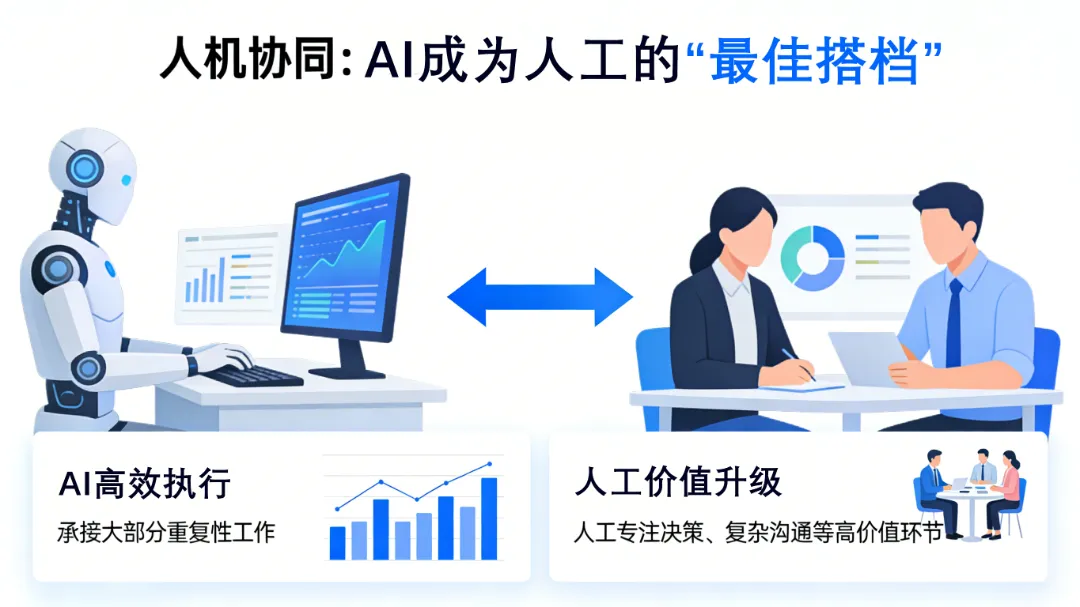 人机协同: AI成为人工的“最佳搭档”

AI高效执行

承接大部分重复性工作

人工价值升级

人工专注决策、复杂沟通等高价值环节